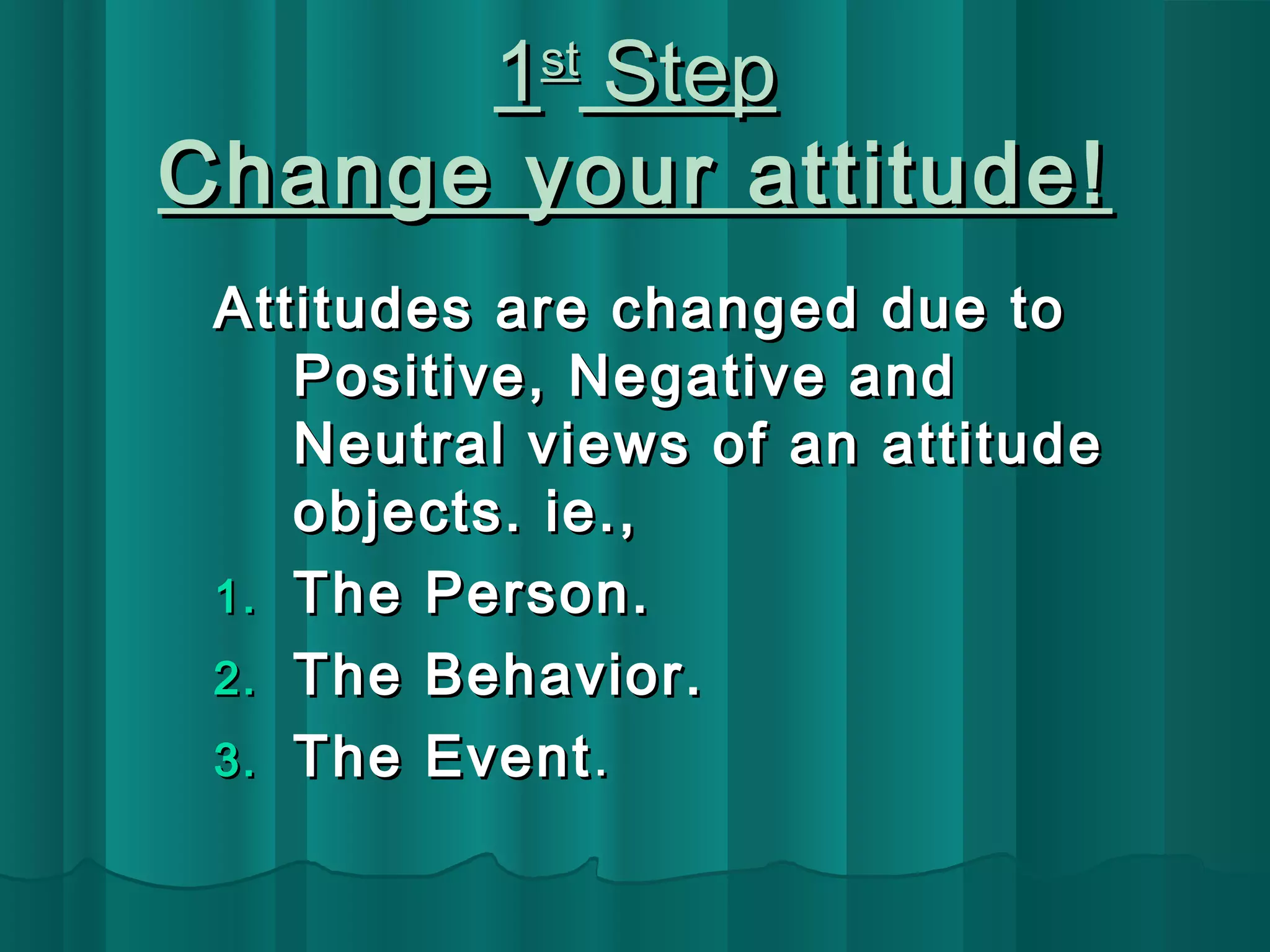 1st Step
Change your attitude!

Attitudes are changed due to Positive, Negative and Neutral views of an attitude objects. ie.,

1. The Person.
2. The Behavior.
3. The Event.